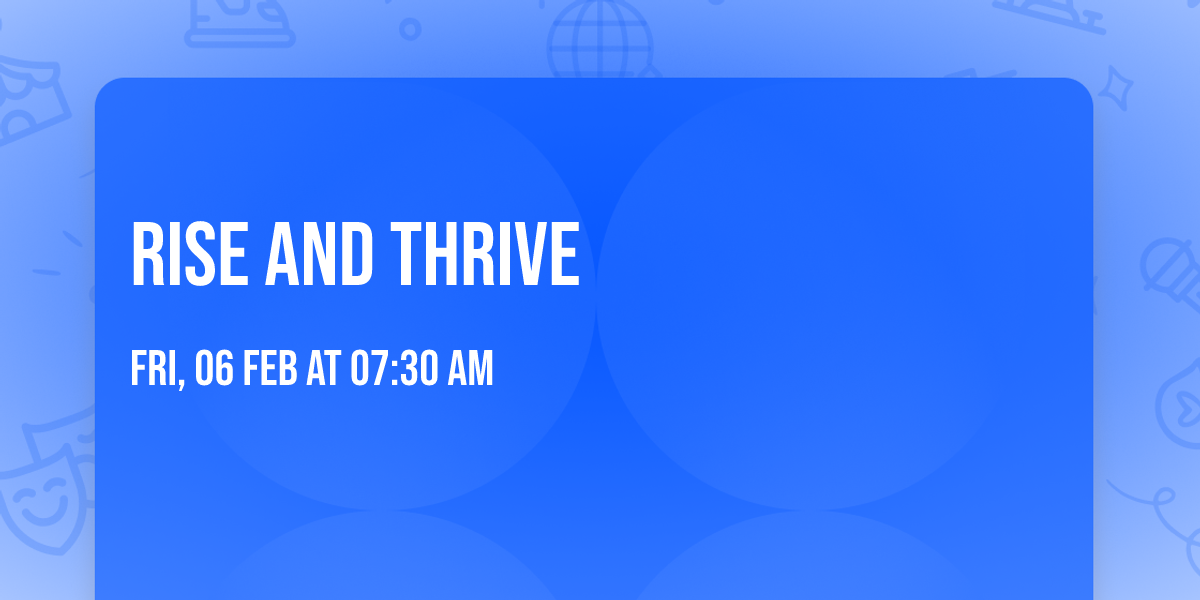 RISE AND THRIVE

FRI, 06 FEB AT 07:30 AM